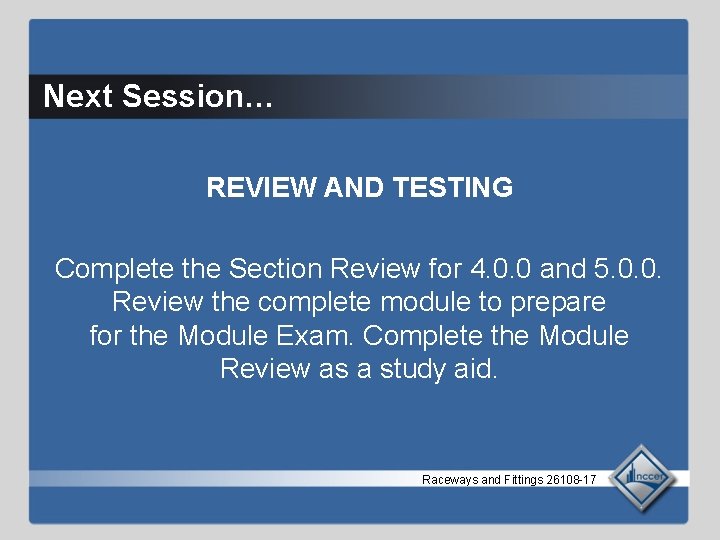 Next Session...

REVIEW AND TESTING

Complete the Section Review for 4.0.0 and 5.0.0. Review the complete module to prepare for the Module Exam. Complete the Module Review as a study aid.

Raceways and Fittings 26108-17

nccer